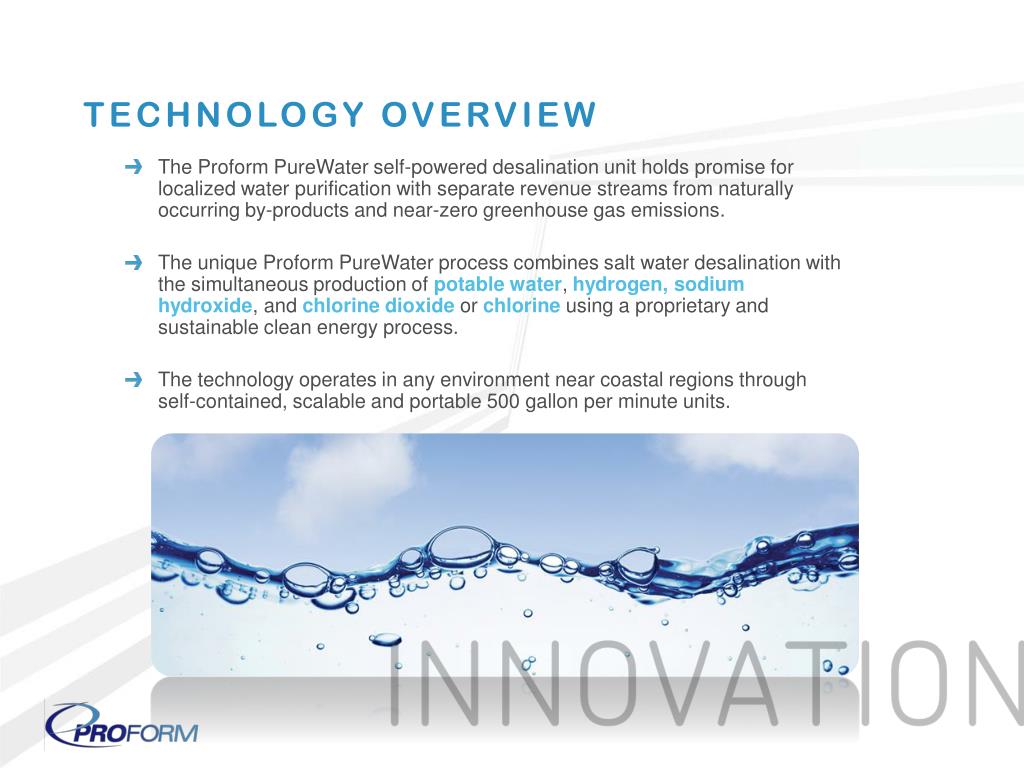 TECHNOLOGY OVERVIEW

➜ The Proform PureWater self-powered desalination unit holds promise for localized water purification with separate revenue streams from naturally occurring by-products and near-zero greenhouse gas emissions.

➜ The unique Proform PureWater process combines salt water desalination with the simultaneous production of potable water, hydrogen, sodium hydroxide, and chlorine dioxide or chlorine using a proprietary and sustainable clean energy process.

➜ The technology operates in any environment near coastal regions through self-contained, scalable and portable 500 gallon per minute units.

INNOVATION

PROFORM